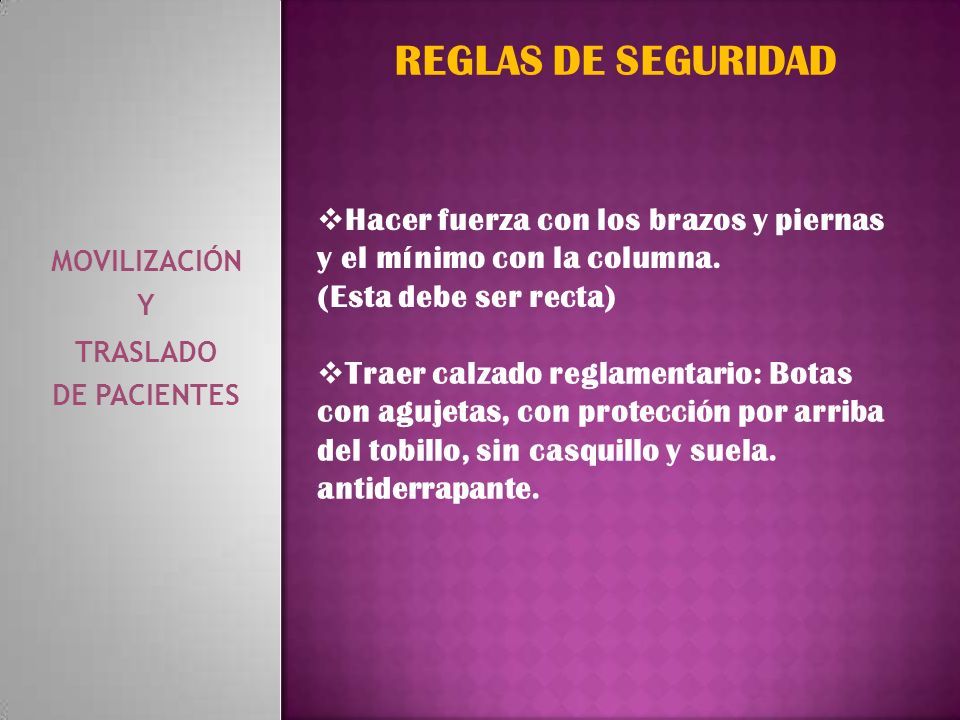 MOVILIZACIÓN
Y
TRASLADO
DE PACIENTES

REGLAS DE SEGURIDAD

❖Hacer fuerza con los brazos y piernas y el mínimo con la columna.
(Esta debe ser recta)

❖Traer calzado reglamentario: Botas con agujetas, con protección por arriba del tobillo, sin casquillo y suela. antiderrapante.